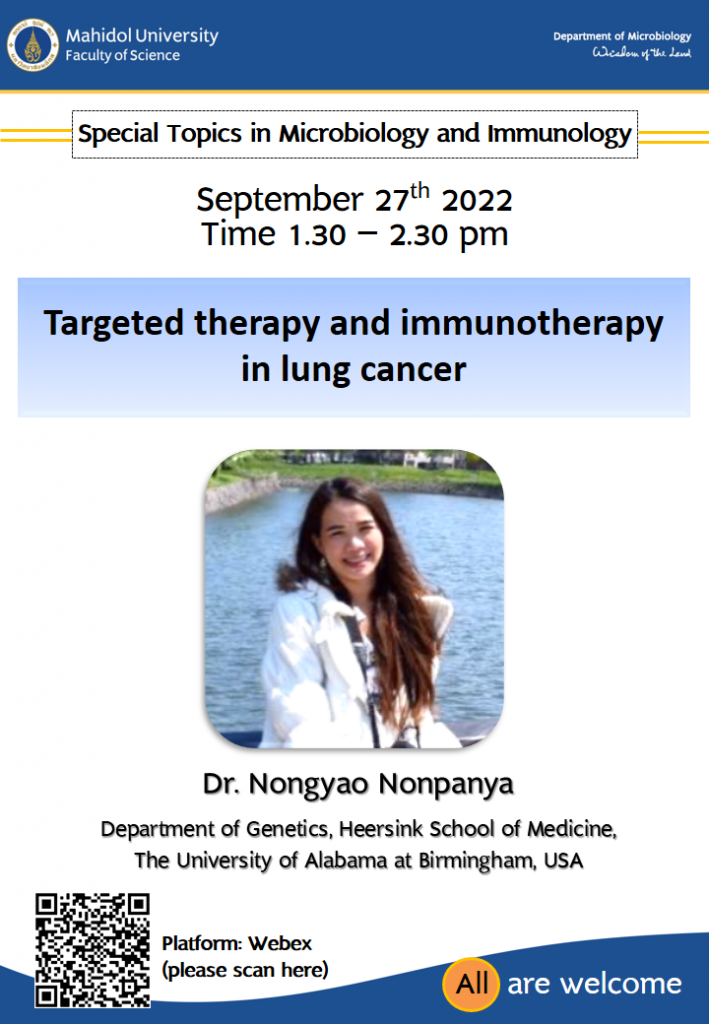 Mahidol University
Faculty of Science

Department of Microbiology
Wisdom of the Land

Special Topics in Microbiology and Immunology

September 27$^{th}$ 2022
Time 1.30 – 2.30 pm

Targeted therapy and immunotherapy in lung cancer

Dr. Nongyao Nonpanya

Department of Genetics, Heersink School of Medicine, The University of Alabama at Birmingham, USA

Platform: Webex
(please scan here)

All are welcome